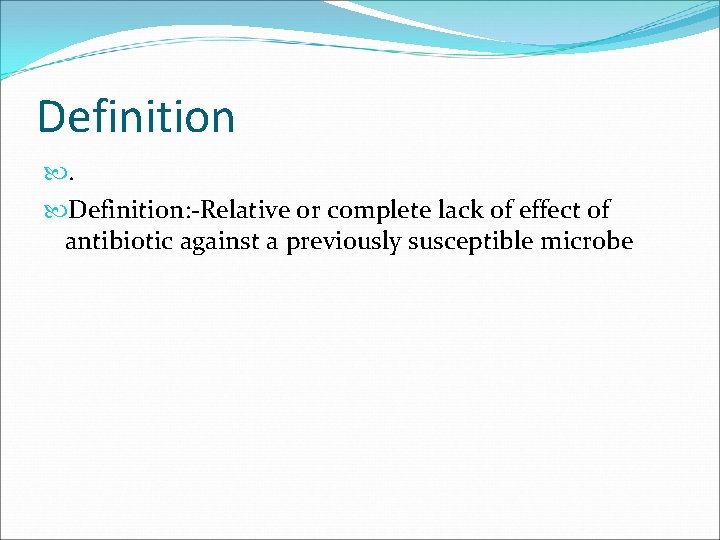 Definition

.

Definition:-Relative or complete lack of effect of antibiotic against a previously susceptible microbe